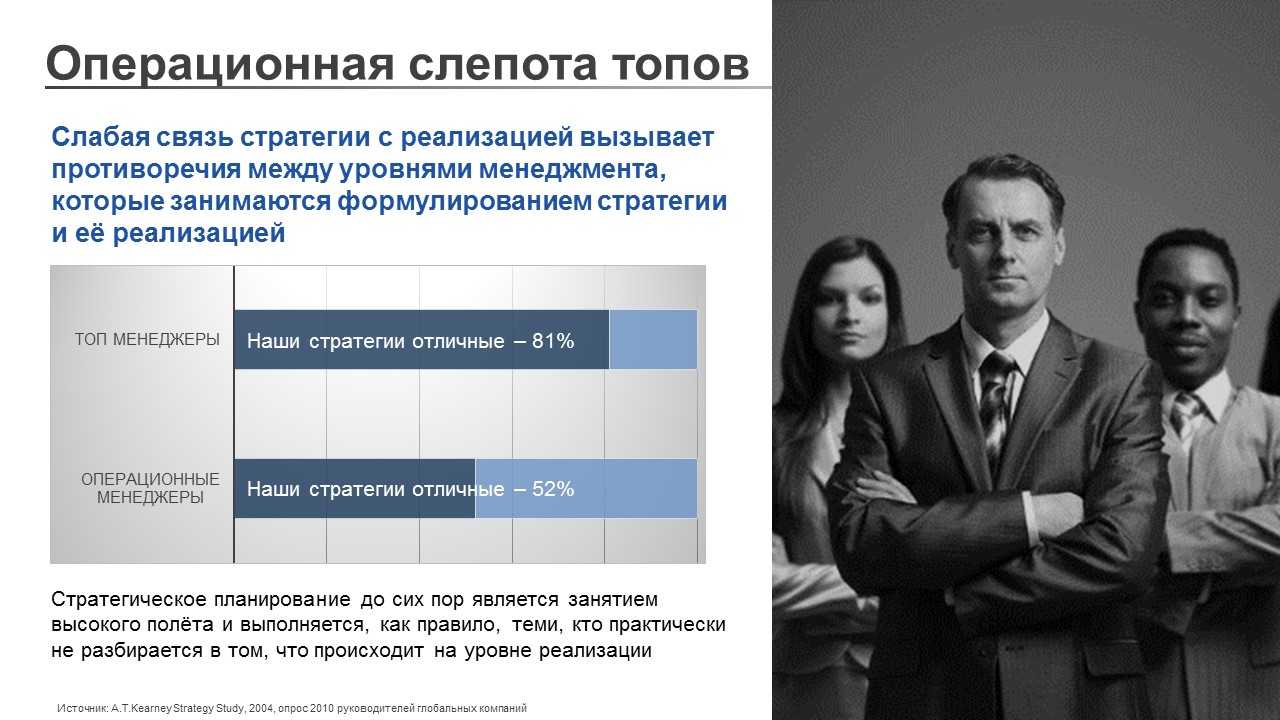 Операционная слепота топов

Слабая связь стратегии с реализацией вызывает противоречия между уровнями менеджмента, которые занимаются формулированием стратегии и её реализацией

ТОП МЕНЕДЖЕРЫ

Наши стратегии отличные – 81%

ОПЕРАЦИОННЫЕ МЕНЕДЖЕРЫ

Наши стратегии отличные – 52%

Стратегическое планирование до сих пор является занятием высокого полёта и выполняется, как правило, теми, кто практически не разбирается в том, что происходит на уровне реализации

Источник: A.T.Kearney Strategy Study, 2004, опрос 2010 руководителей глобальных компаний